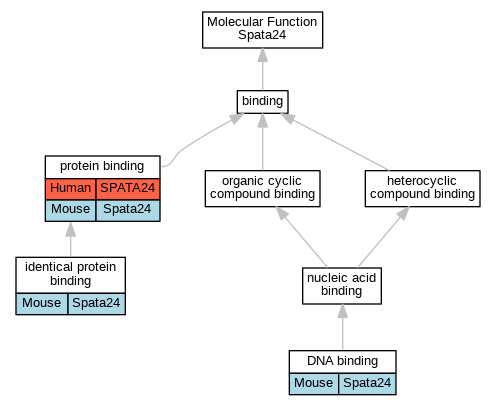 Molecular Function
Spata24

binding

protein binding

| Human | SPATA24 |
|---|---|
| Mouse | Spata24 |

organic cyclic compound binding

heterocyclic compound binding

identical protein binding

| Mouse | Spata24 |
|---|---|

nucleic acid binding

DNA binding

| Mouse | Spata24 |
|---|---|